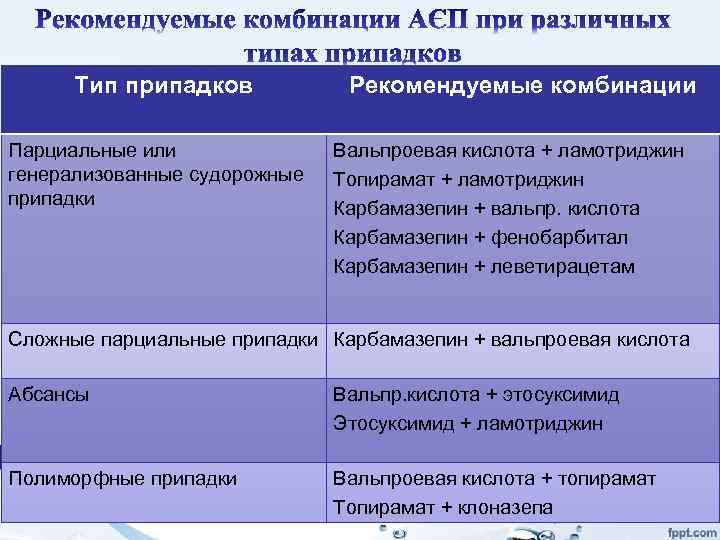 Рекомендуемые комбинации АЄП при различных типах припадков

| Тип припадков | Рекомендуемые комбинации |
|---|---|
| Парциальные или генерализованные судорожные припадки | Вальпроевая кислота + ламотриджин<br>Топирамат + ламотриджин<br>Карбамазепин + вальпр. кислота<br>Карбамазепин + фенобарбитал<br>Карбамазепин + леветирацетам |
| Сложные парциальные припадки | Карбамазепин + вальпроевая кислота |
| Абсансы | Вальпр.кислота + этосуксимид<br>Этосуксимид + ламотриджин |
| Полиморфные припадки | Вальпроевая кислота + топирамат<br>Топирамат + клоназепа |

fppt.com